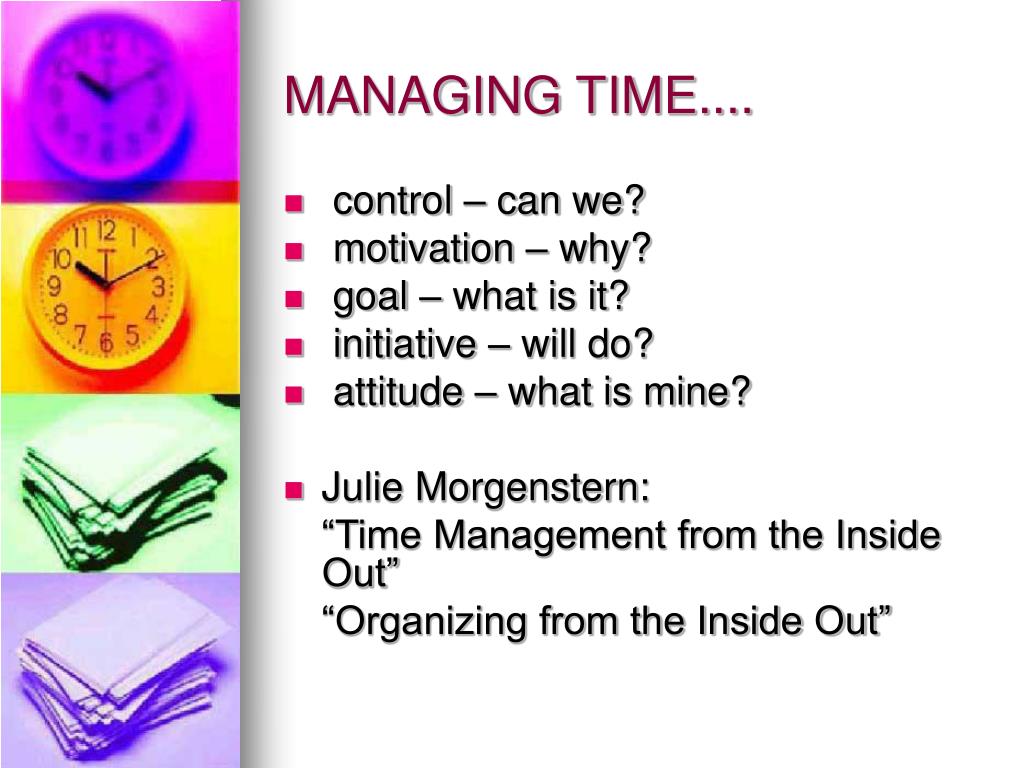 MANAGING TIME....

- control – can we?
- motivation – why?
- goal – what is it?
- initiative – will do?
- attitude – what is mine?

- Julie Morgenstern:
“Time Management from the Inside Out”
“Organizing from the Inside Out”